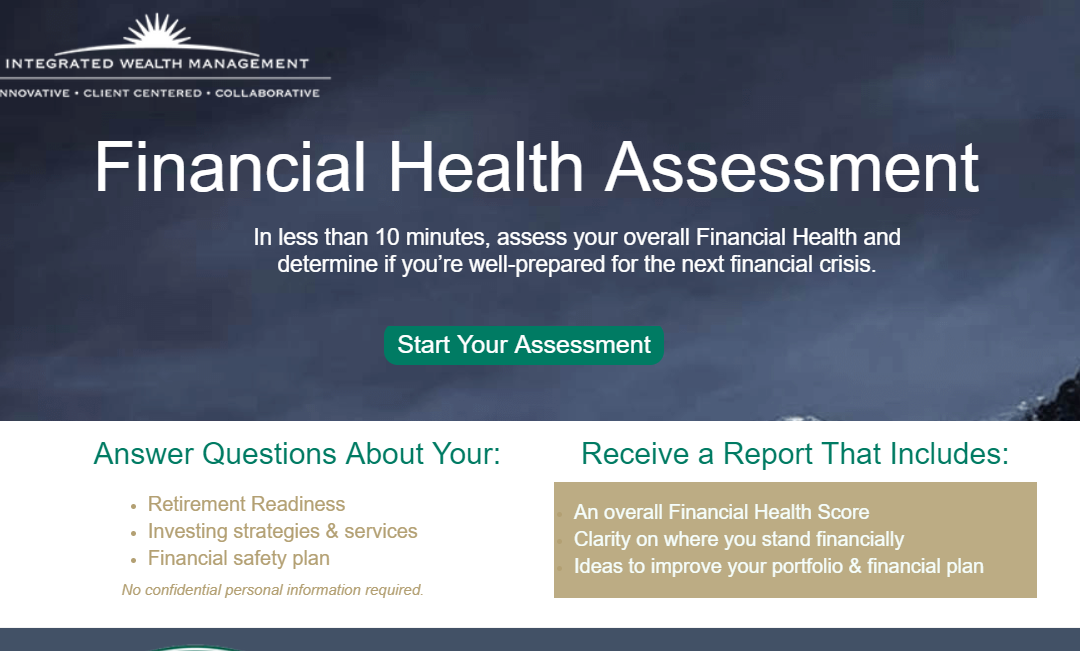 INTEGRATED WEALTH MANAGEMENT
NNOVATIVE • CLIENT CENTERED • COLLABORATIVE

Financial Health Assessment

In less than 10 minutes, assess your overall Financial Health and determine if you're well-prepared for the next financial crisis.

Start Your Assessment

Answer Questions About Your:

- Retirement Readiness
- Investing strategies & services
- Financial safety plan

No confidential personal information required.

Receive a Report That Includes:

- An overall Financial Health Score
- Clarity on where you stand financially
- Ideas to improve your portfolio & financial plan